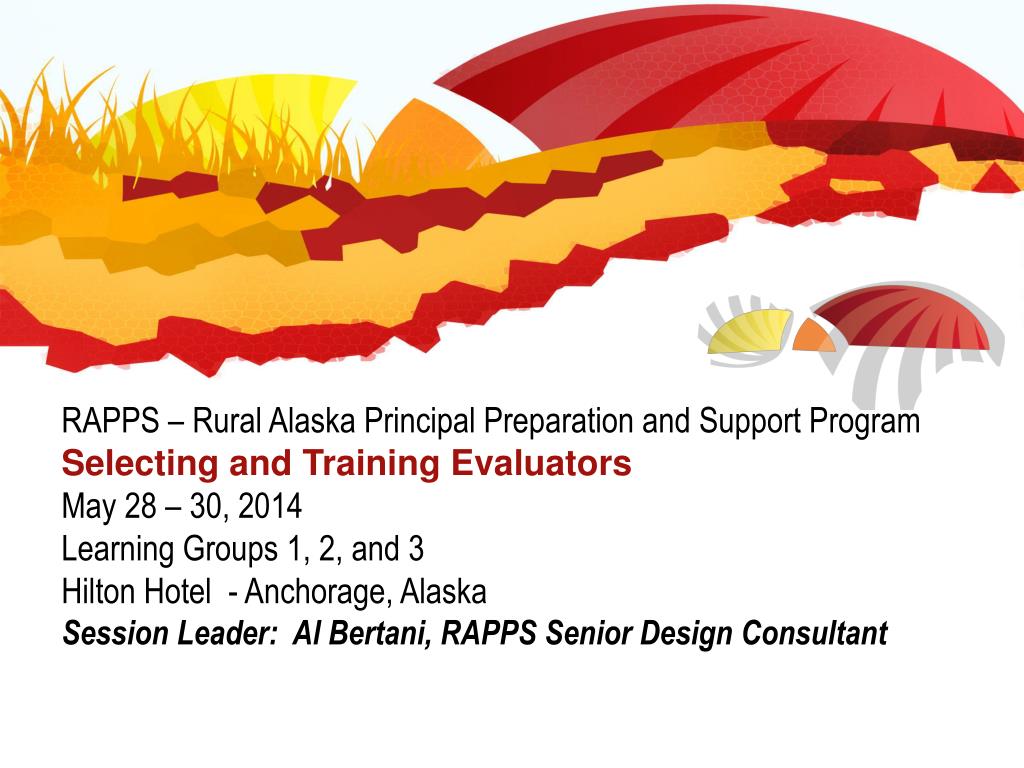 RAPPS – Rural Alaska Principal Preparation and Support Program
Selecting and Training Evaluators
May 28 – 30, 2014
Learning Groups 1, 2, and 3
Hilton Hotel - Anchorage, Alaska
Session Leader: Al Bertani, RAPPS Senior Design Consultant